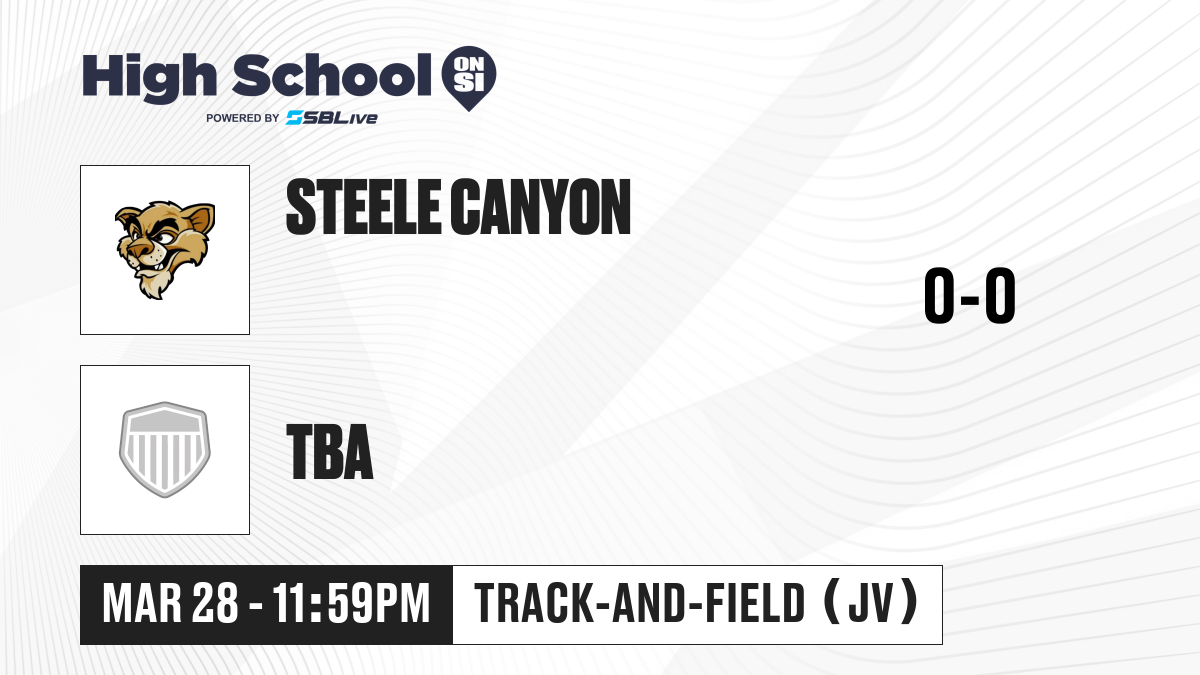 High School ON SI
POWERED BY SBLive

STEELE CANYON

0-0

TBA

MAR 28 - 11:59PM

TRACK-AND-FIELD (JV)